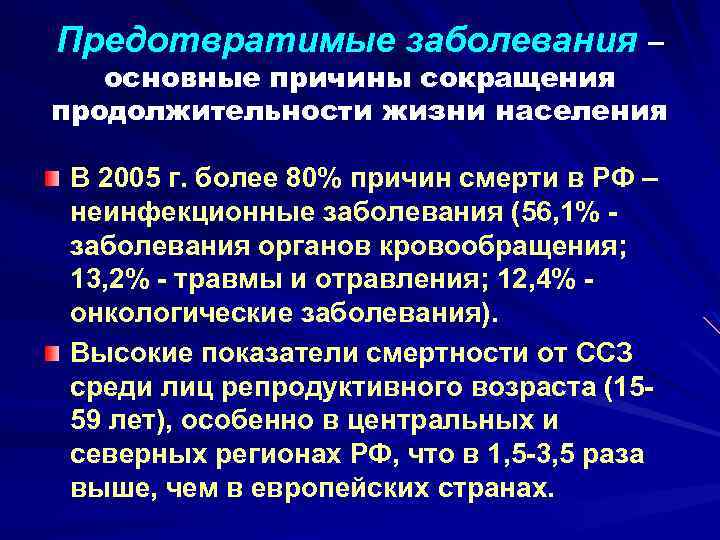 Предотвратимые заболевания – основные причины сокращения продолжительности жизни населения

В 2005 г. более 80% причин смерти в РФ – неинфекционные заболевания (56,1% - заболевания органов кровообращения; 13,2% - травмы и отравления; 12,4% - онкологические заболевания).

Высокие показатели смертности от ССЗ среди лиц репродуктивного возраста (15-59 лет), особенно в центральных и северных регионах РФ, что в 1,5-3,5 раза выше, чем в европейских странах.